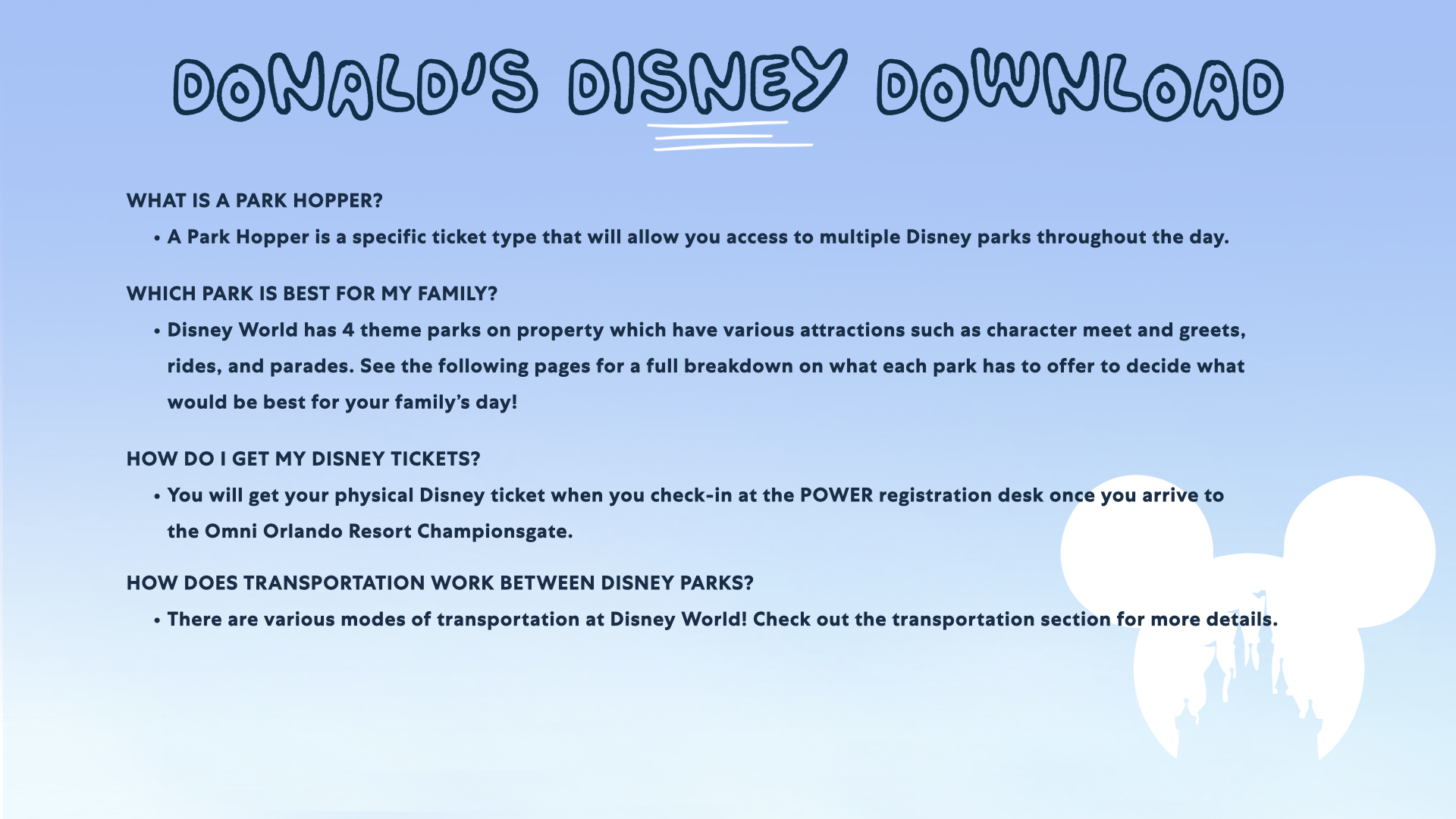 DONALD'S DISNEY DOWNLOAD

WHAT IS A PARK HOPPER?

• A Park Hopper is a specific ticket type that will allow you access to multiple Disney parks throughout the day.

WHICH PARK IS BEST FOR MY FAMILY?

• Disney World has 4 theme parks on property which have various attractions such as character meet and greets, rides, and parades. See the following pages for a full breakdown on what each park has to offer to decide what would be best for your family's day!

HOW DO I GET MY DISNEY TICKETS?

• You will get your physical Disney ticket when you check-in at the POWER registration desk once you arrive to the Omni Orlando Resort Championsgate.

HOW DOES TRANSPORTATION WORK BETWEEN DISNEY PARKS?

• There are various modes of transportation at Disney World! Check out the transportation section for more details.